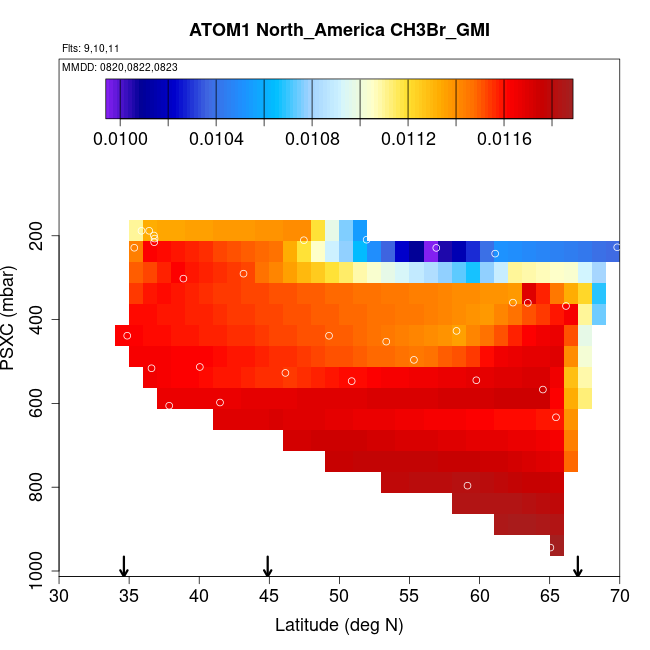 ATOM1 North_America CH3Br_GMI

Flts: 9,10,11

MMDD: 0820,0822,0823

0.0100 0.0104 0.0108 0.0112 0.0116

PSXC (mbar)

200
400
600
800
1000

30 35 40 45 50 55 60 65 70

Latitude (deg N)